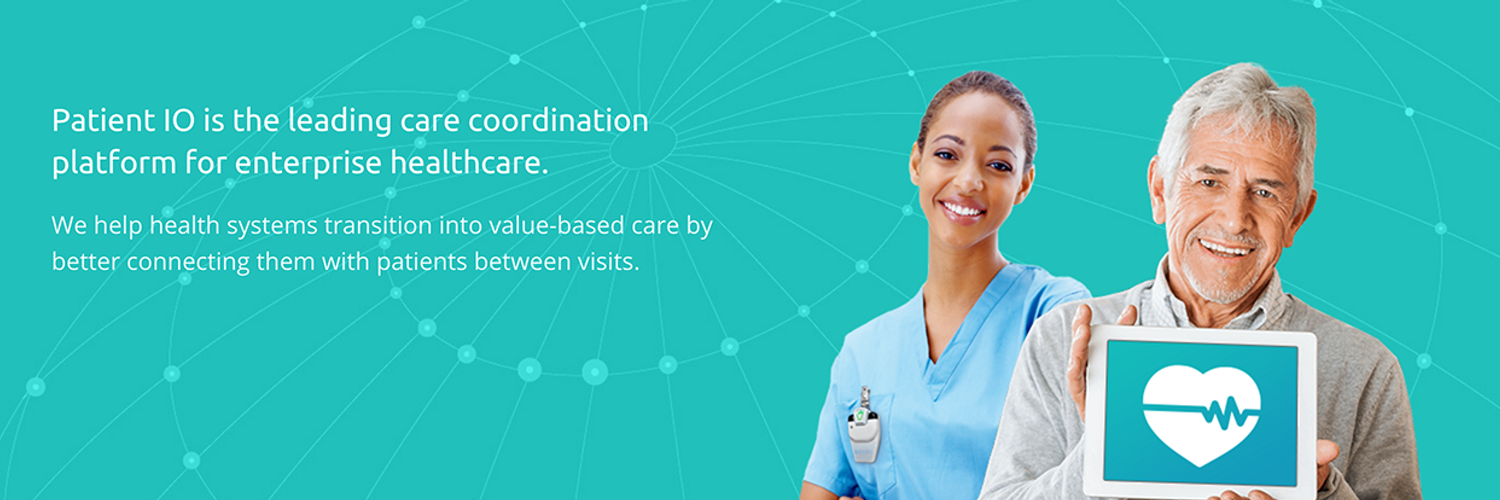 Patient IO is the leading care coordination platform for enterprise healthcare.

We help health systems transition into value-based care by better connecting them with patients between visits.